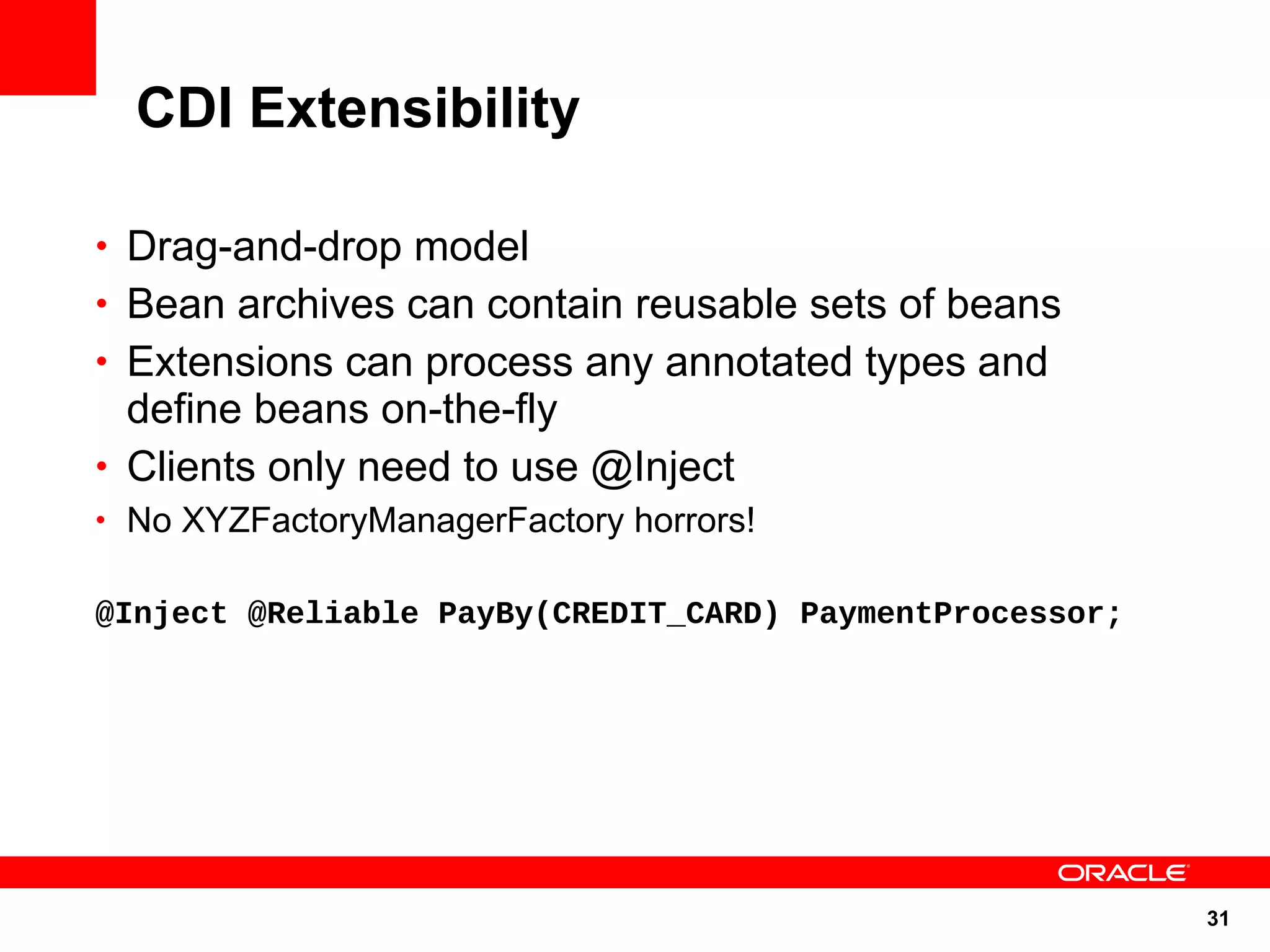 CDI Extensibility

• Drag-and-drop model
• Bean archives can contain reusable sets of beans
• Extensions can process any annotated types and define beans on-the-fly
• Clients only need to use @Inject
• No XYZFactoryManagerFactory horrors!

@Inject @Reliable PayBy(CREDIT_CARD) PaymentProcessor;

ORACLE

31